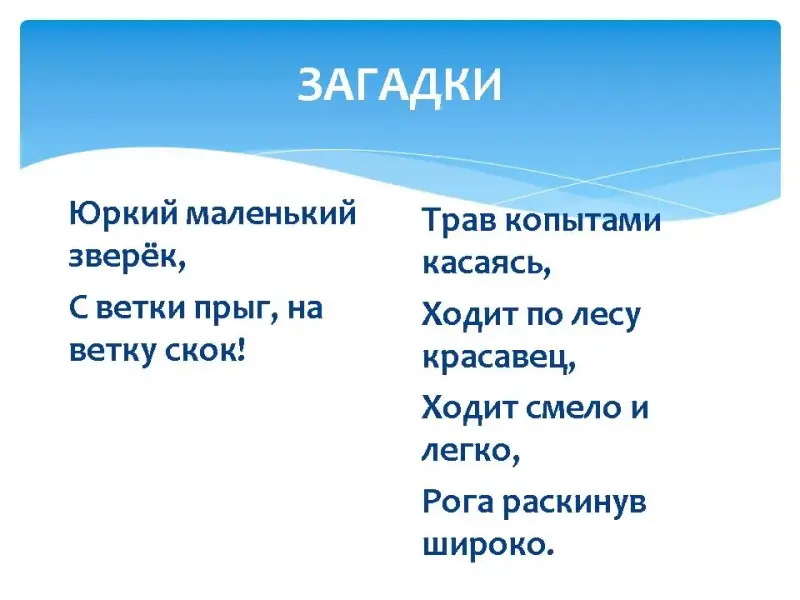 ЗАГАДКИ

Юркий маленький зверёк,

С ветки прыг, на ветку скок!

Трав копытами касаясь,

Ходит по лесу красавец,

Ходит смело и легко,

Рога раскинув широко.